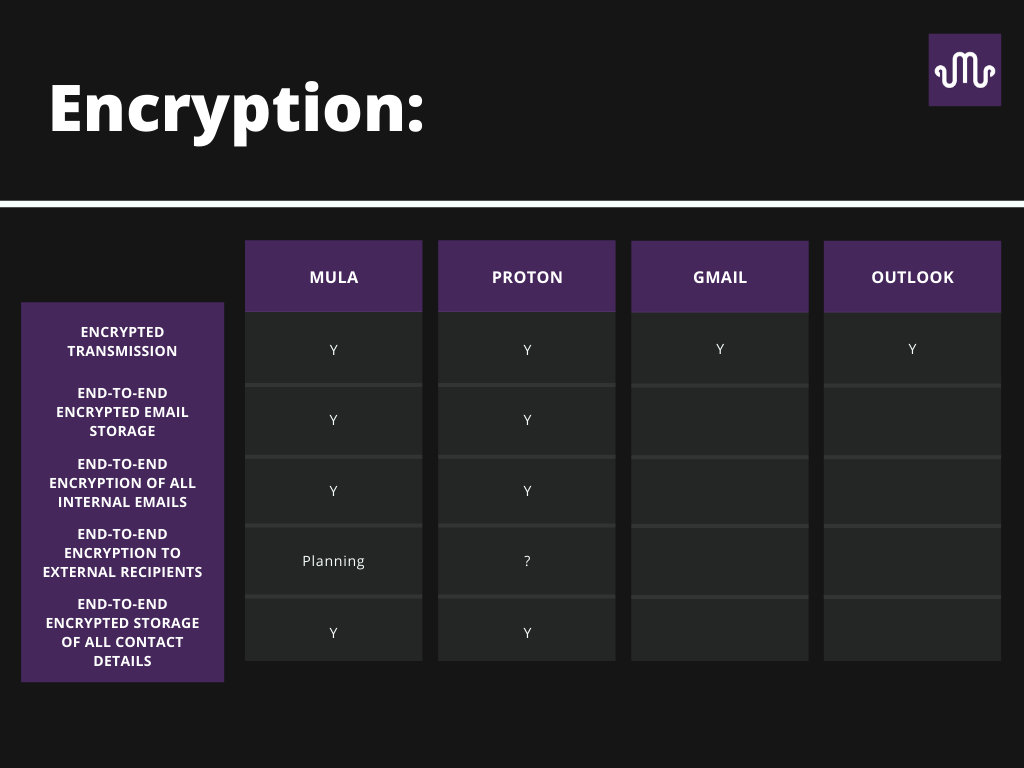 Encryption:

| | MULA | PROTON | GMAIL | OUTLOOK |
|---|---|---|---|---|
| ENCRYPTED TRANSMISSION | Y | Y | Y | Y |
| END-TO-END ENCRYPTED EMAIL STORAGE | Y | Y | | |
| END-TO-END ENCRYPTION OF ALL INTERNAL EMAILS | Y | Y | | |
| END-TO-END ENCRYPTION TO EXTERNAL RECIPIENTS | Planning | ? | | |
| END-TO-END ENCRYPTED STORAGE OF ALL CONTACT DETAILS | Y | Y | | |